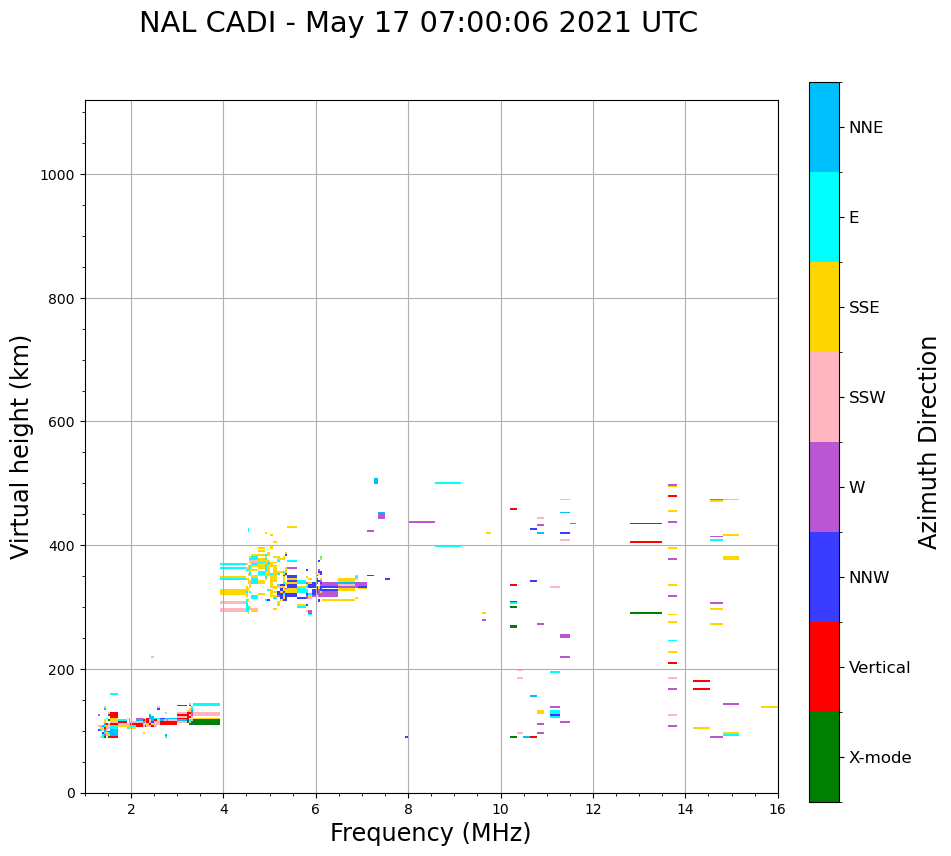 NAL CADI - May 17 07:00:06 2021 UTC

Virtual height (km)

1000
800
600
400
200
0

2
4
6
8
10
12
14
16

Frequency (MHz)

NNE
E
SSE
SSW
W
NNW
Vertical
X-mode

Azimuth Direction